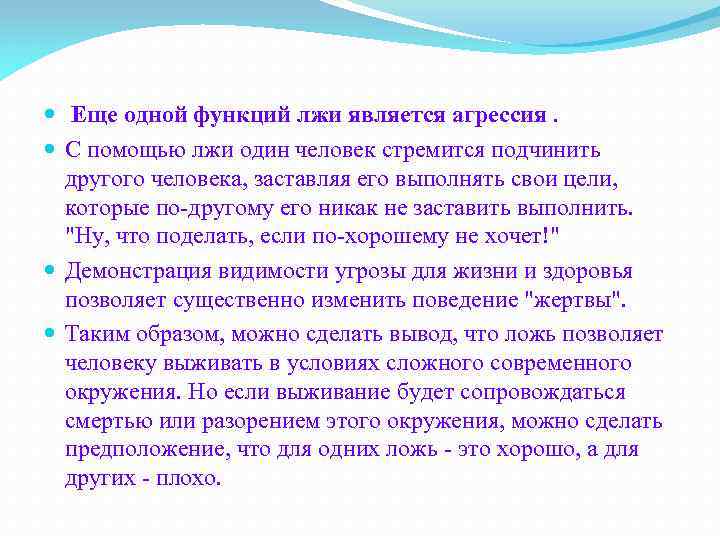 Еще одной функций лжи является агрессия .

С помощью лжи один человек стремится подчинить другого человека, заставляя его выполнять свои цели, которые по-другому его никак не заставить выполнить. "Ну, что поделать, если по-хорошему не хочет!"

Демонстрация видимости угрозы для жизни и здоровья позволяет существенно изменить поведение "жертвы".

Таким образом, можно сделать вывод, что ложь позволяет человеку выживать в условиях сложного современного окружения. Но если выживание будет сопровождаться смертью или разорением этого окружения, можно сделать предположение, что для одних ложь - это хорошо, а для других - плохо.